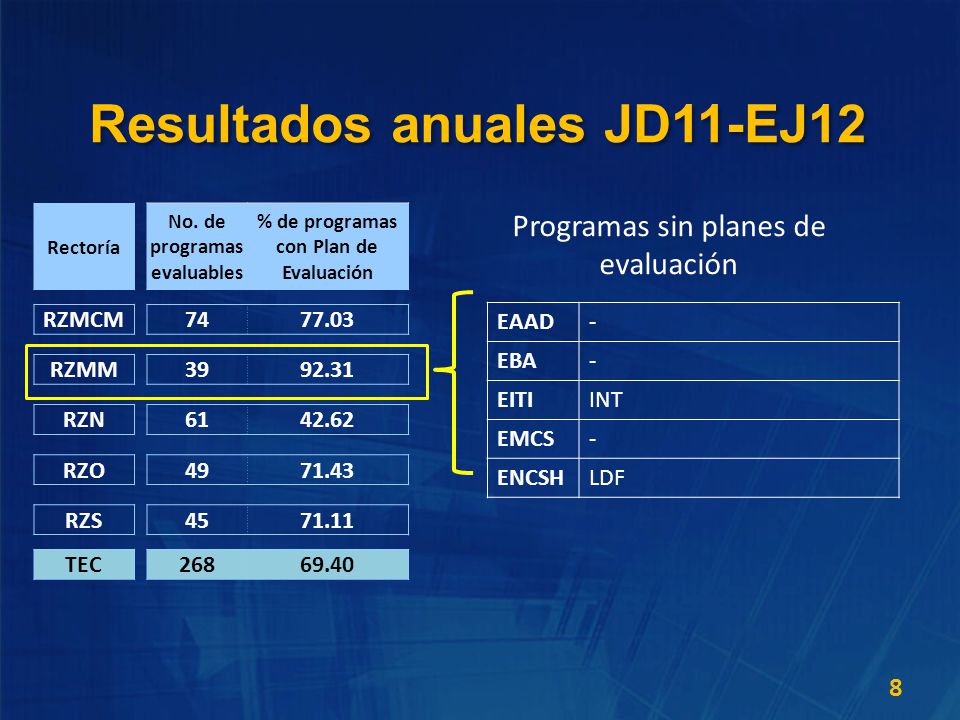 Resultados anuales JD11-EJ12

| Rectoría | No. de programas evaluables | % de programas con Plan de Evaluación |
|---|---|---|
| RZMCM | 74 | 77.03 |
| RZMM | 39 | 92.31 |
| RZN | 61 | 42.62 |
| RZO | 49 | 71.43 |
| RZS | 45 | 71.11 |
| TEC | 268 | 69.40 |

Programas sin planes de evaluación

| EAAD | - |
|---|---|
| EBA | - |
| EITI | INT |
| EMCS | - |
| ENCSH | LDF |

8